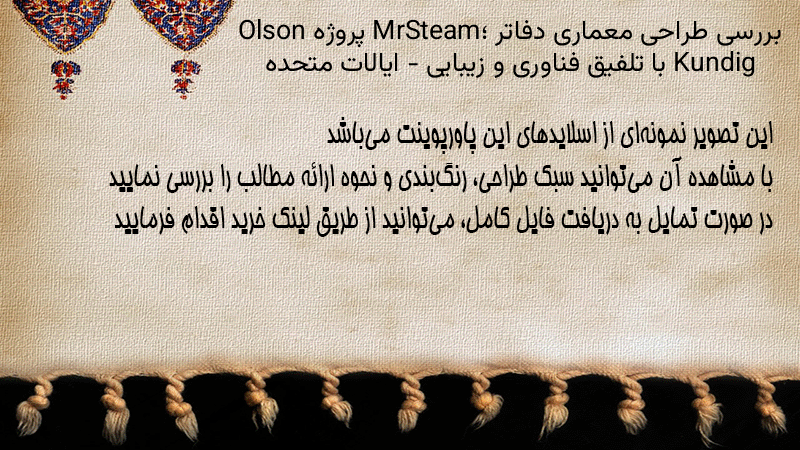 بررسی طراحی معماری دفاتر MrSteam؛ پروژه Olson Kundig با تلفیق فناوری و زیبایی - ایالات متحده

این تصویر نمونه‌ای از اسلایدهای این پاورپوینت می‌باشد
با مشاهده آن می‌توانید سبک طراحی، رنگ‌بندی و نحوه ارائه مطالب را بررسی نمایید
در صورت تمایل به دریافت فایل کامل، می‌توانید از طریق لینک خرید اقدام فرمایید